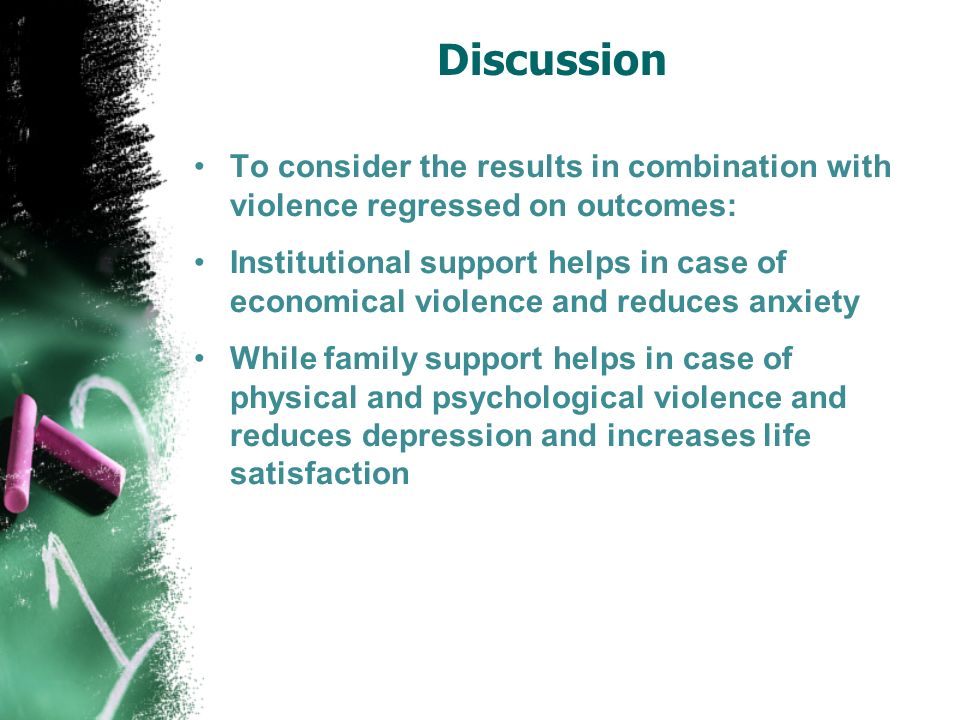 Discussion

• To consider the results in combination with violence regressed on outcomes:

• Institutional support helps in case of economical violence and reduces anxiety

• While family support helps in case of physical and psychological violence and reduces depression and increases life satisfaction